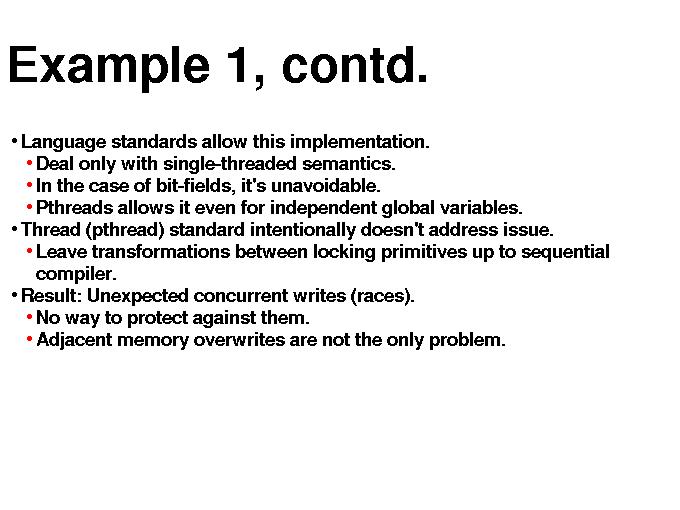 Example 1, contd.

• Language standards allow this implementation.
  • Deal only with single-threaded semantics.
  • In the case of bit-fields, it's unavoidable.
  • Pthreads allows it even for independent global variables.
• Thread (pthread) standard intentionally doesn't address issue.
  • Leave transformations between locking primitives up to sequential compiler.
• Result: Unexpected concurrent writes (races).
  • No way to protect against them.
  • Adjacent memory overwrites are not the only problem.